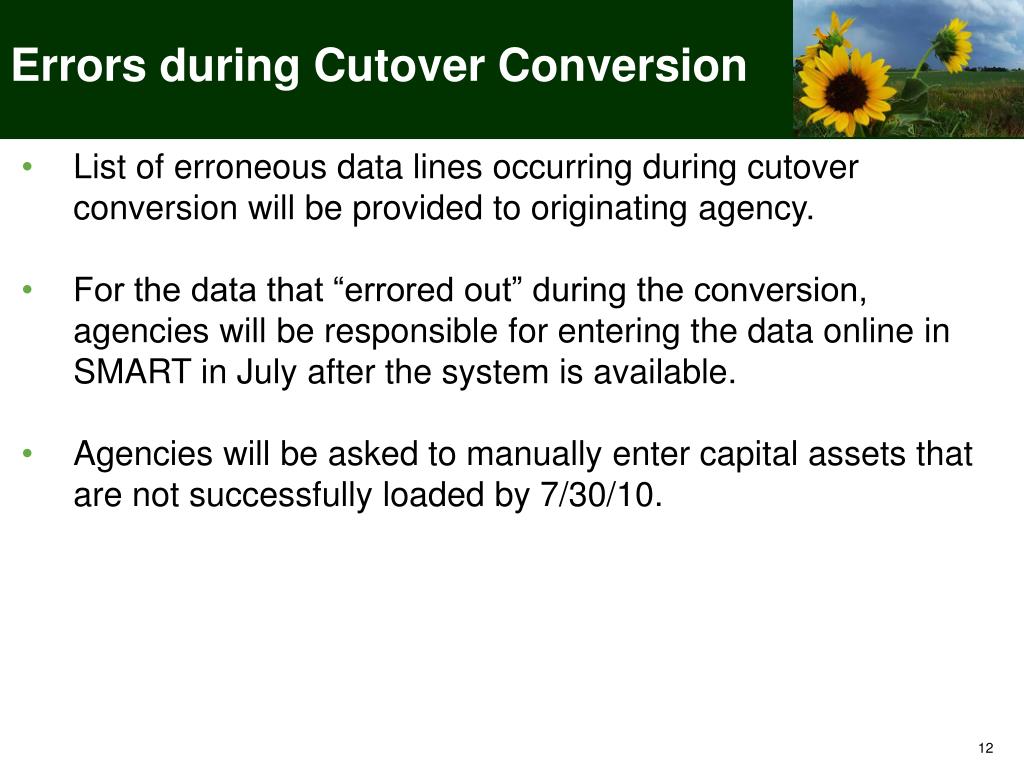 Errors during Cutover Conversion

• List of erroneous data lines occurring during cutover conversion will be provided to originating agency.

• For the data that “errored out” during the conversion, agencies will be responsible for entering the data online in SMART in July after the system is available.

• Agencies will be asked to manually enter capital assets that are not successfully loaded by 7/30/10.

12